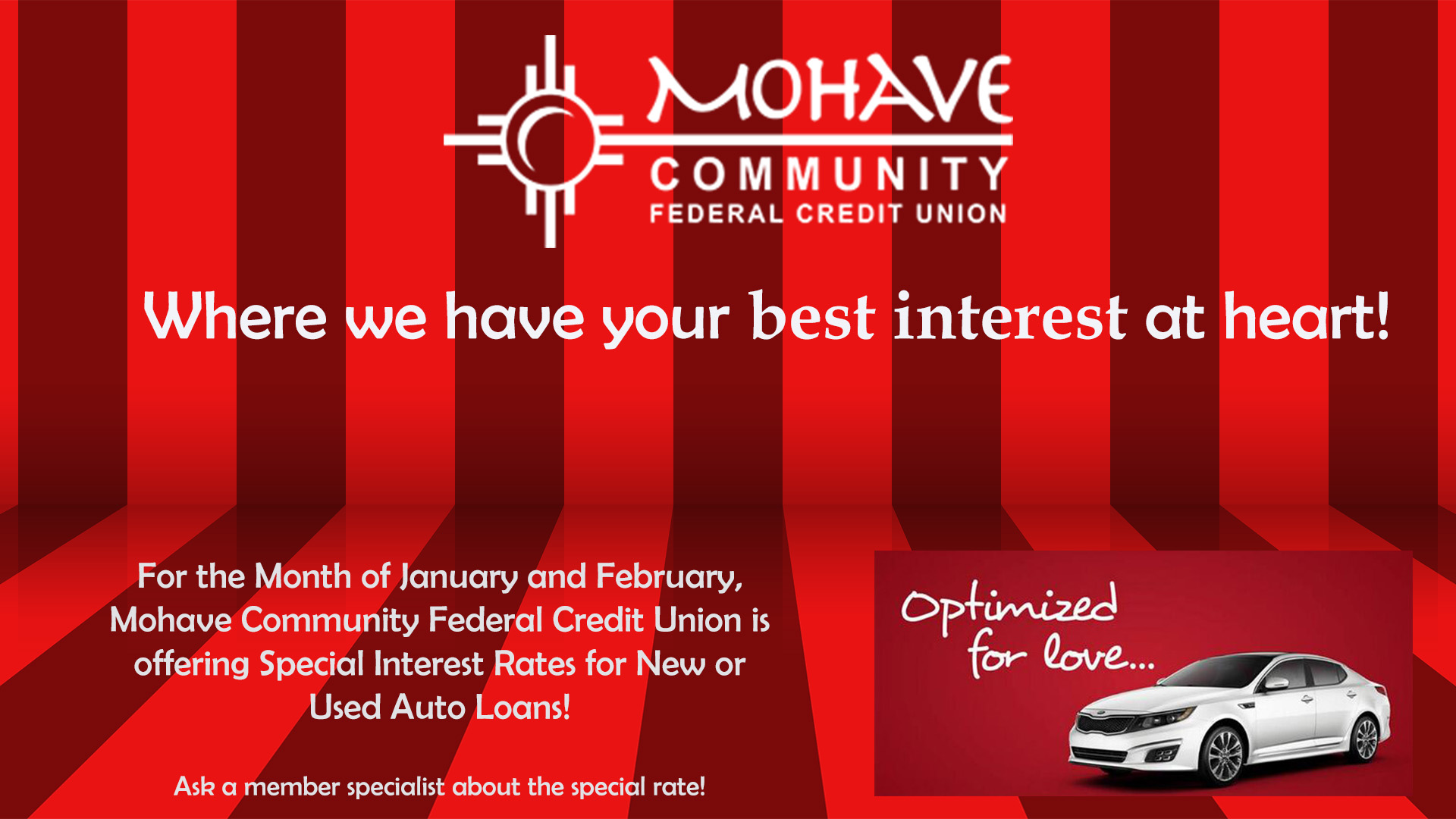 MOHAVE
COMMUNITY
FEDERAL CREDIT UNION

Where we have your best interest at heart!

For the Month of January and February, Mohave Community Federal Credit Union is offering Special Interest Rates for New or Used Auto Loans!

Ask a member specialist about the special rate!

Optimized for love...